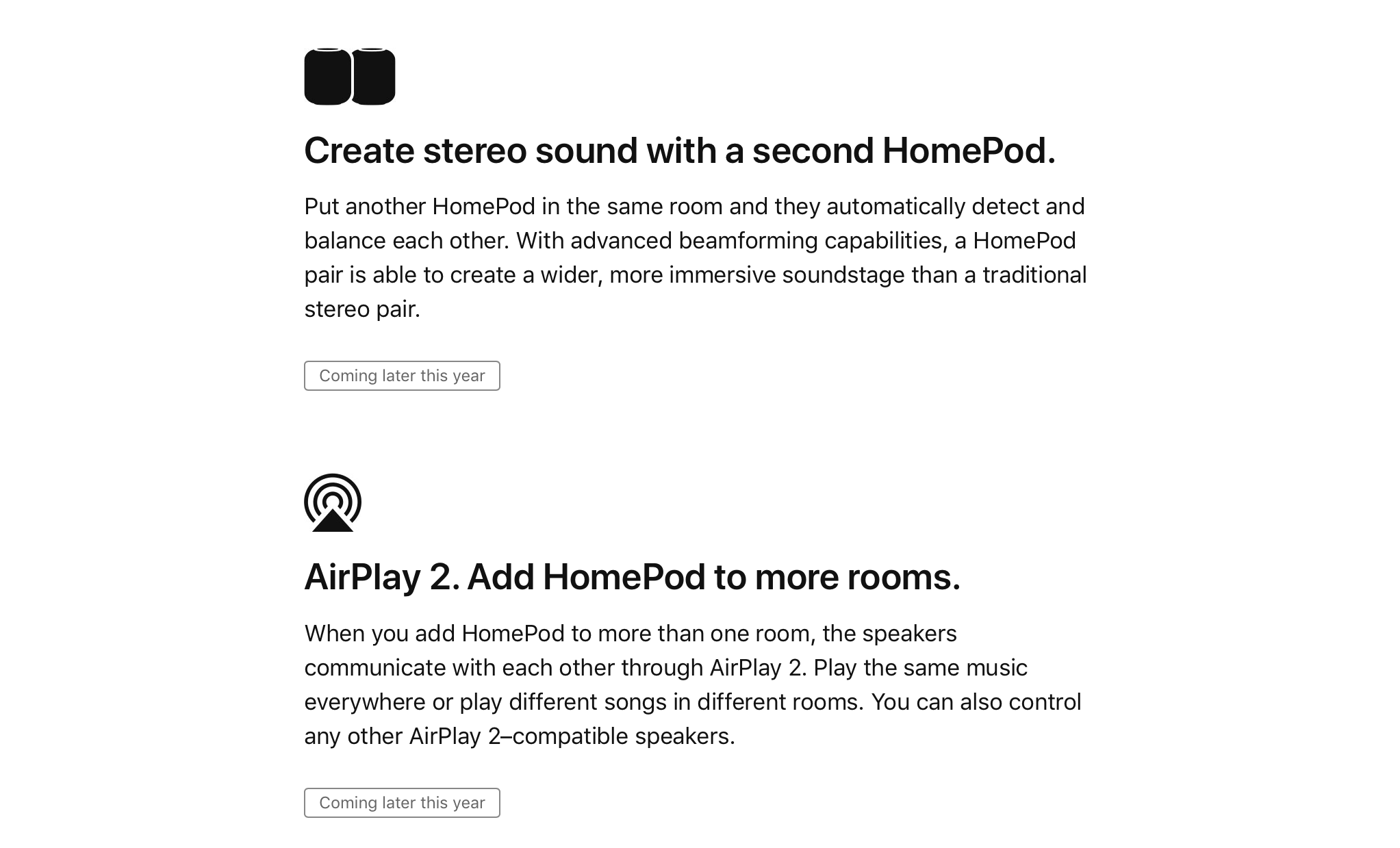 Create stereo sound with a second HomePod.

Put another HomePod in the same room and they automatically detect and balance each other. With advanced beamforming capabilities, a HomePod pair is able to create a wider, more immersive soundstage than a traditional stereo pair.

Coming later this year

AirPlay 2. Add HomePod to more rooms.

When you add HomePod to more than one room, the speakers communicate with each other through AirPlay 2. Play the same music everywhere or play different songs in different rooms. You can also control any other AirPlay 2–compatible speakers.

Coming later this year